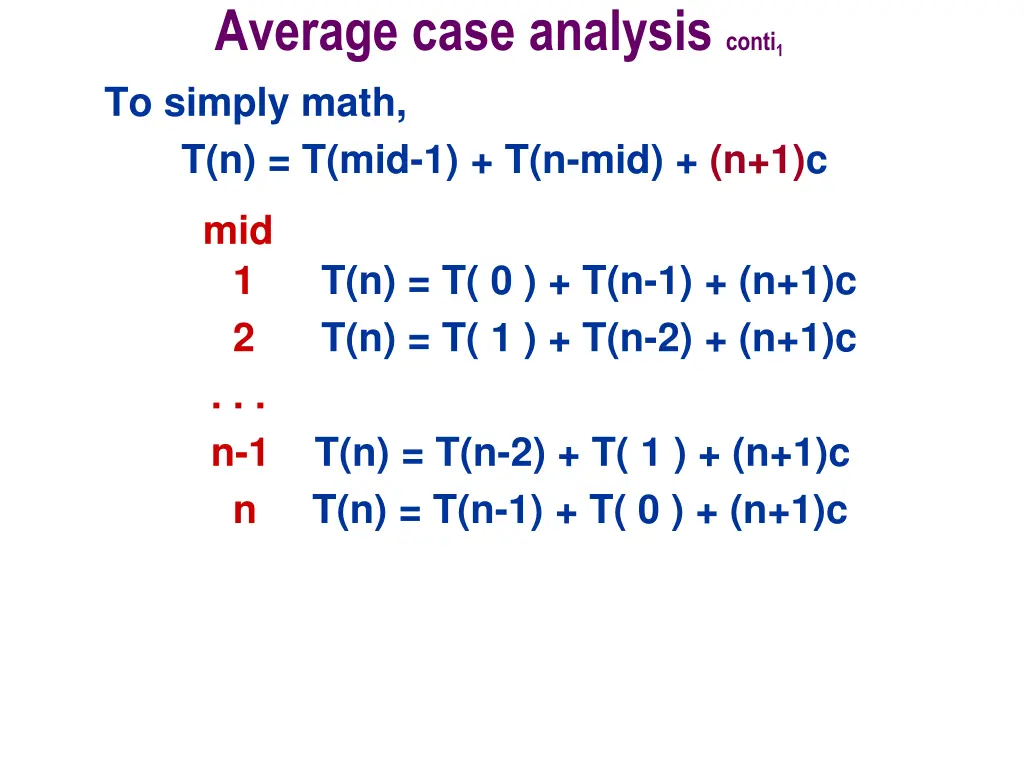 Average case analysis conti$_1$

To simply math,

T(n) = T(mid-1) + T(n-mid) + (n+1)c

mid
1 T(n) = T( 0 ) + T(n-1) + (n+1)c
2 T(n) = T( 1 ) + T(n-2) + (n+1)c
. . .
n-1 T(n) = T(n-2) + T( 1 ) + (n+1)c
n T(n) = T(n-1) + T( 0 ) + (n+1)c